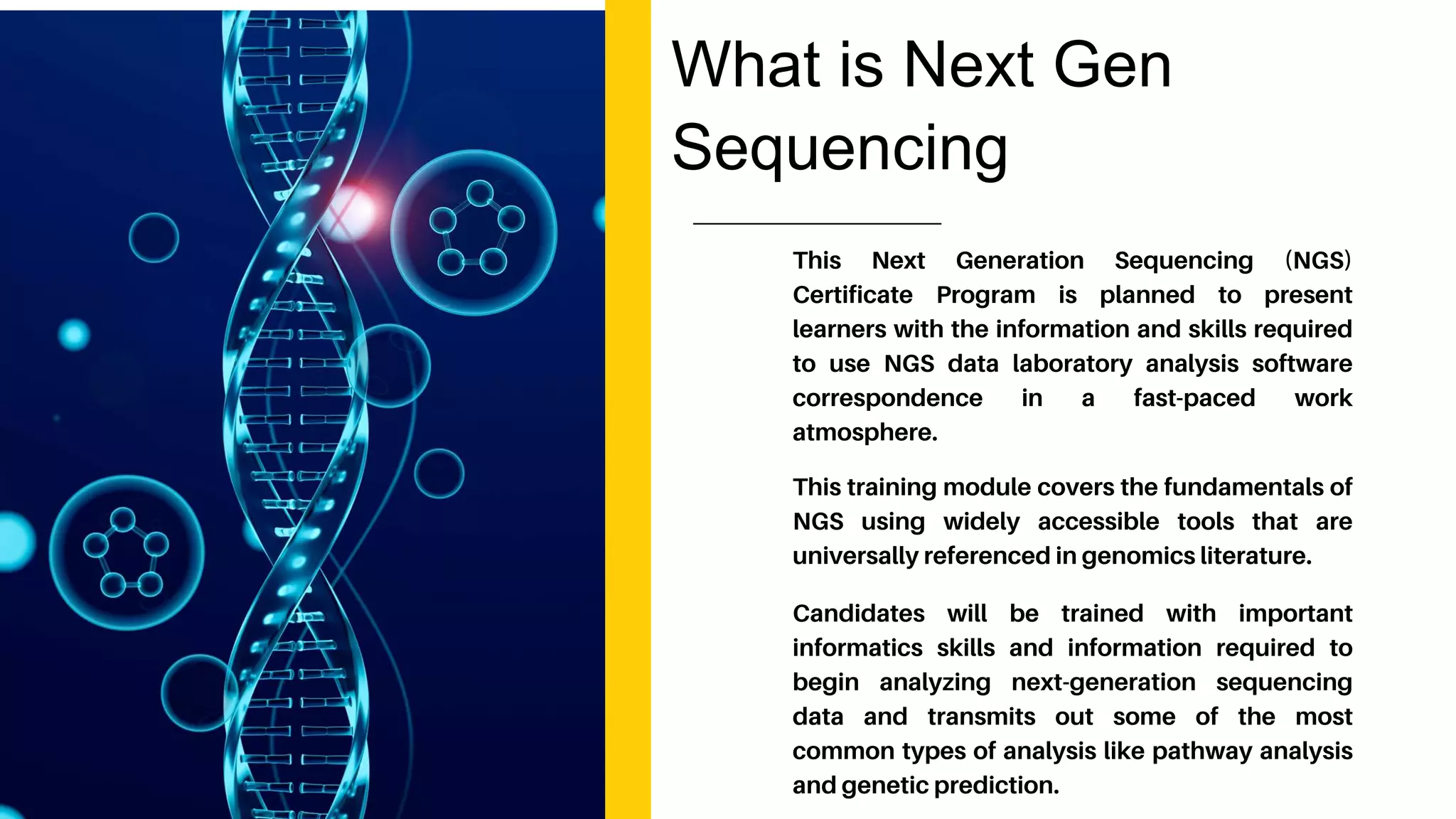 What is Next Gen Sequencing

This Next Generation Sequencing (NGS) Certificate Program is planned to present learners with the information and skills required to use NGS data laboratory analysis software correspondence in a fast-paced work atmosphere.

This training module covers the fundamentals of NGS using widely accessible tools that are universally referenced in genomics literature.

Candidates will be trained with important informatics skills and information required to begin analyzing next-generation sequencing data and transmits out some of the most common types of analysis like pathway analysis and genetic prediction.